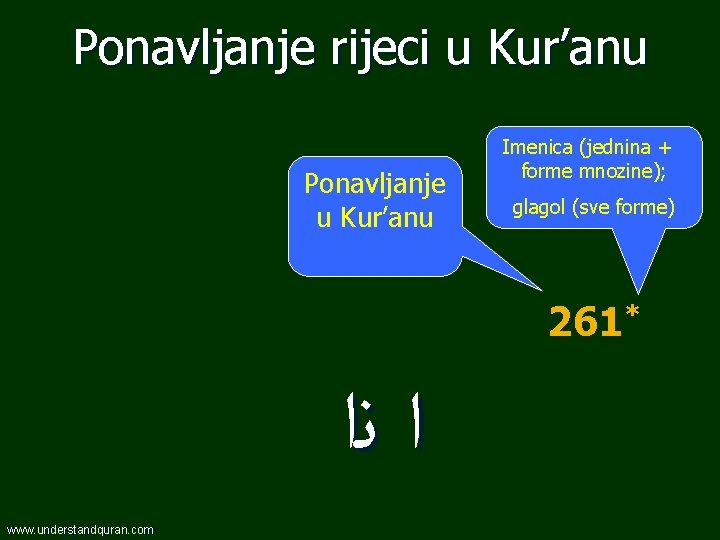 Ponavljanje rijeci u Kur’anu

Ponavljanje u Kur’anu

Imenica (jednina + forme mnozine);

glagol (sve forme)

261*

ا نا

www.understandquran.com